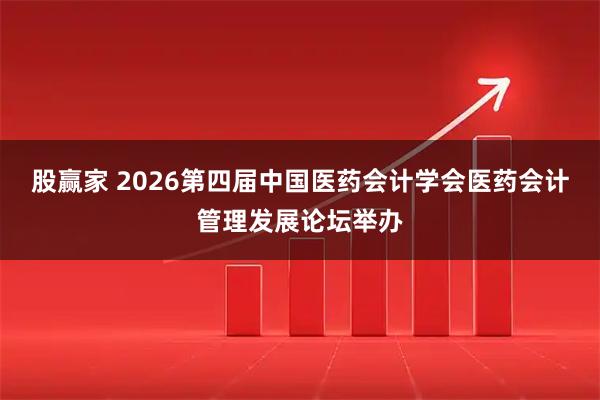 股赢家 2026第四届中国医药会计学会医药会计管理发展论坛举办